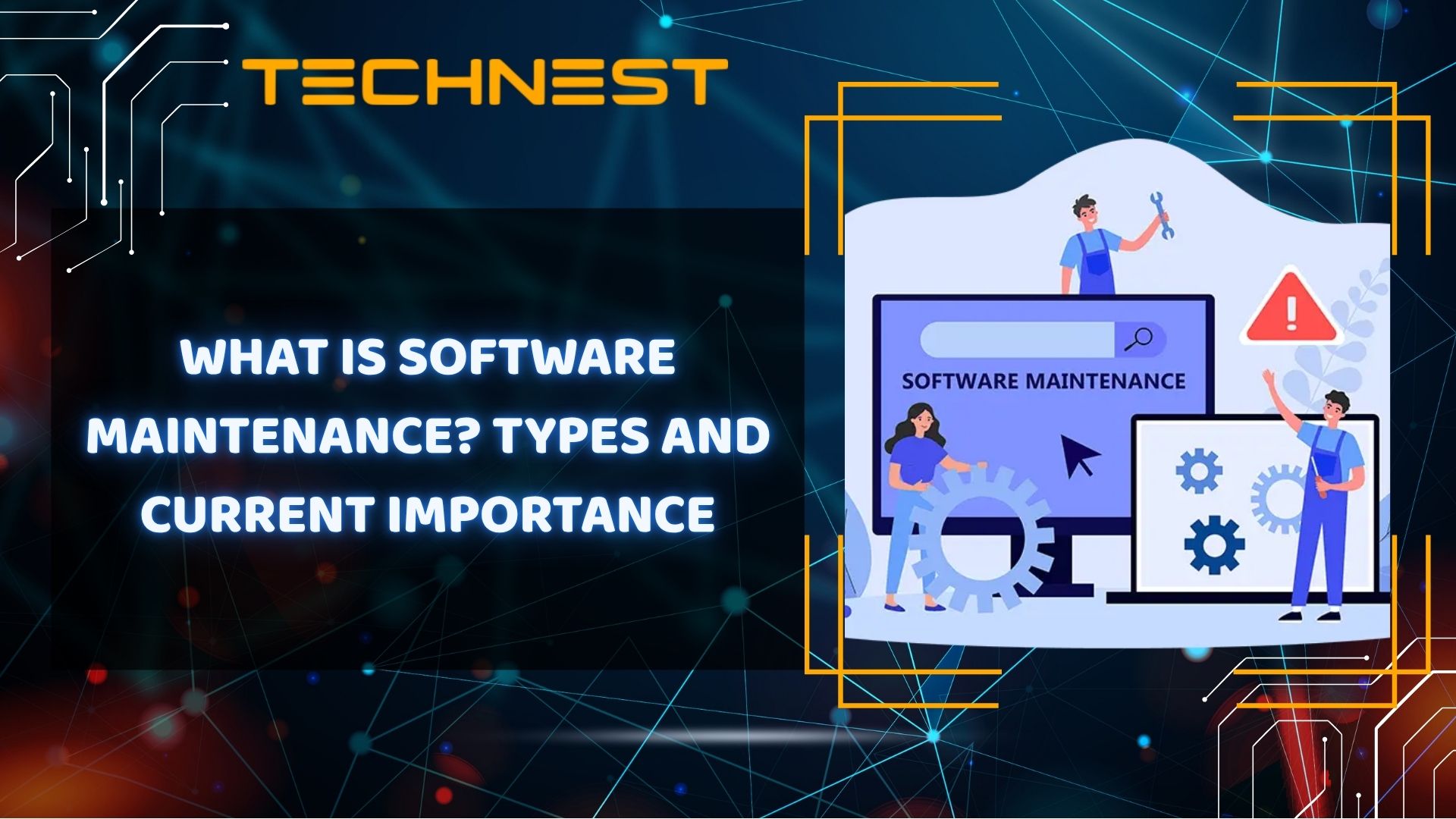 TECHNEST

WHAT IS SOFTWARE MAINTENANCE? TYPES AND CURRENT IMPORTANCE

SOFTWARE MAINTENANCE